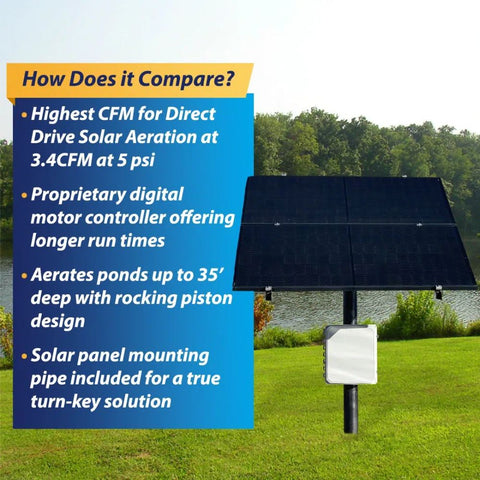 How Does it Compare?

• Highest CFM for Direct Drive Solar Aeration at 3.4CFM at 5 psi

• Proprietary digital motor controller offering longer run times

• Aerates ponds up to 35' deep with rocking piston design

• Solar panel mounting pipe included for a true turn-key solution